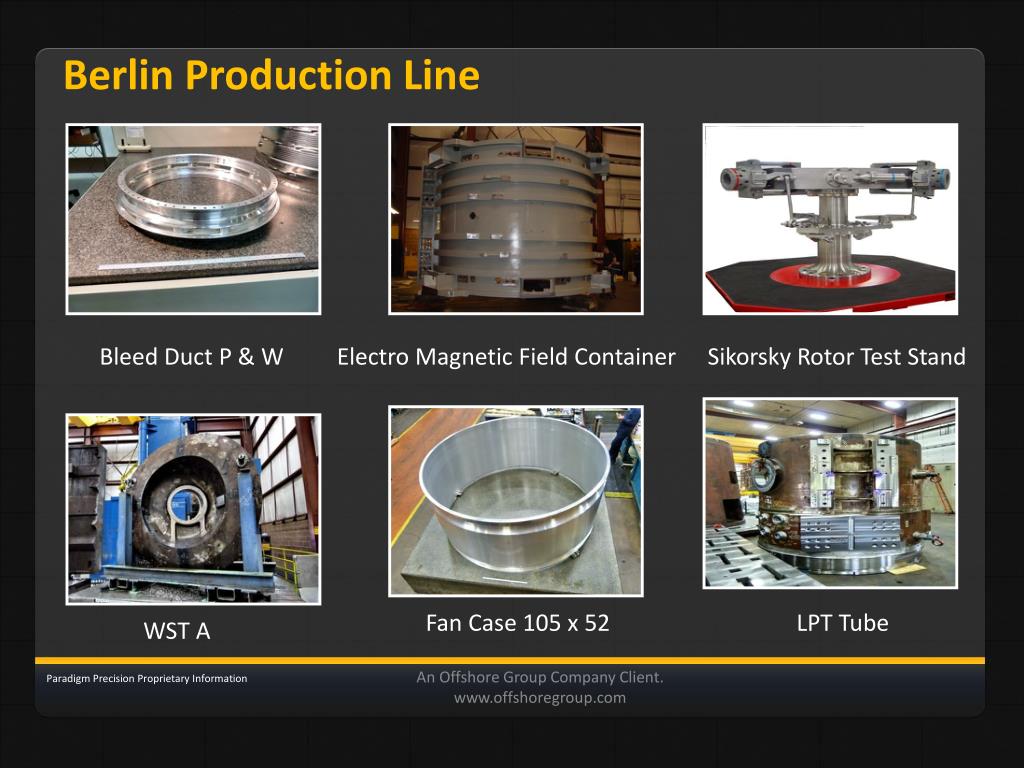 Berlin Production Line

Bleed Duct P & W

Electro Magnetic Field Container

Sikorsky Rotor Test Stand

WST A

Fan Case 105 x 52

LPT Tube

Paradigm Precision Proprietary Information

An Offshore Group Company Client.
www.offshoregroup.com